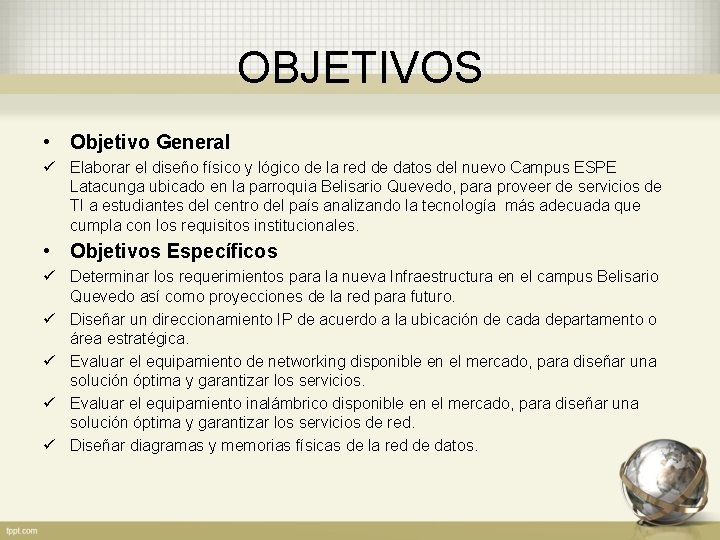 OBJETIVOS

• Objetivo General

✓ Elaborar el diseño físico y lógico de la red de datos del nuevo Campus ESPE Latacunga ubicado en la parroquia Belisario Quevedo, para proveer de servicios de TI a estudiantes del centro del país analizando la tecnología más adecuada que cumpla con los requisitos institucionales.

• Objetivos Específicos

✓ Determinar los requerimientos para la nueva Infraestructura en el campus Belisario Quevedo así como proyecciones de la red para futuro.

✓ Diseñar un direccionamiento IP de acuerdo a la ubicación de cada departamento o área estratégica.

✓ Evaluar el equipamiento de networking disponible en el mercado, para diseñar una solución óptima y garantizar los servicios.

✓ Evaluar el equipamiento inalámbrico disponible en el mercado, para diseñar una solución óptima y garantizar los servicios de red.

✓ Diseñar diagramas y memorias físicas de la red de datos.

fppt.com